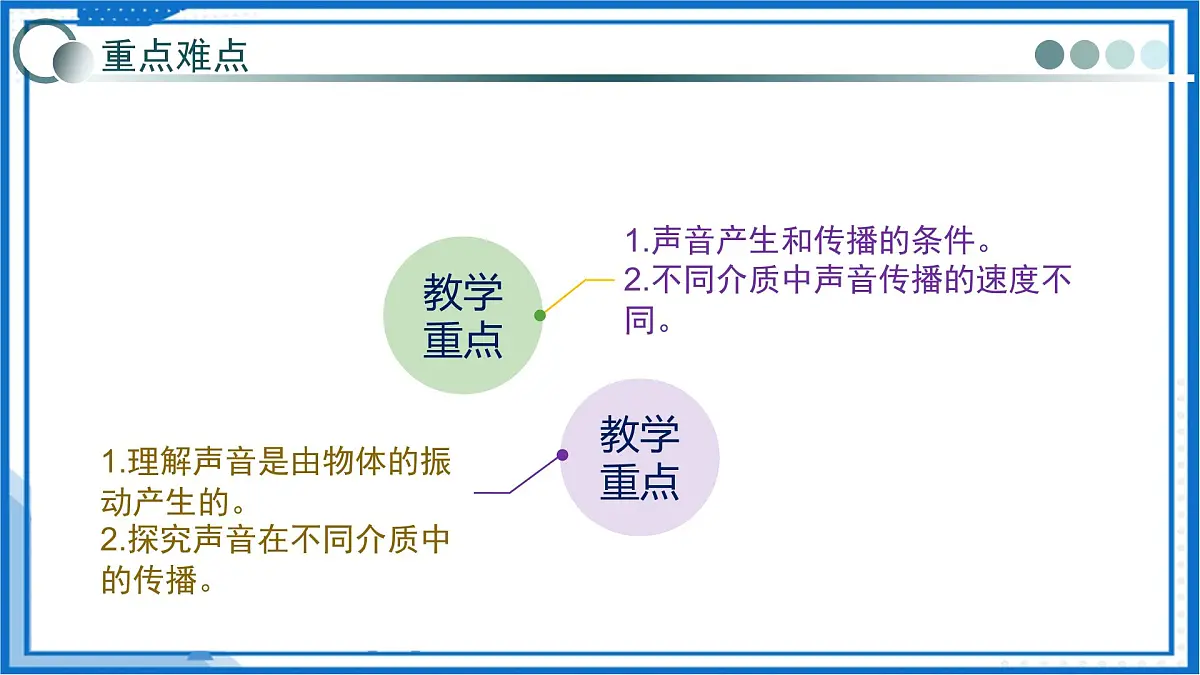 重点难点

教学重点

1.声音产生和传播的条件。
2.不同介质中声音传播的速度不同。

教学重点

1.理解声音是由物体的振动产生的。
2.探究声音在不同介质中的传播。